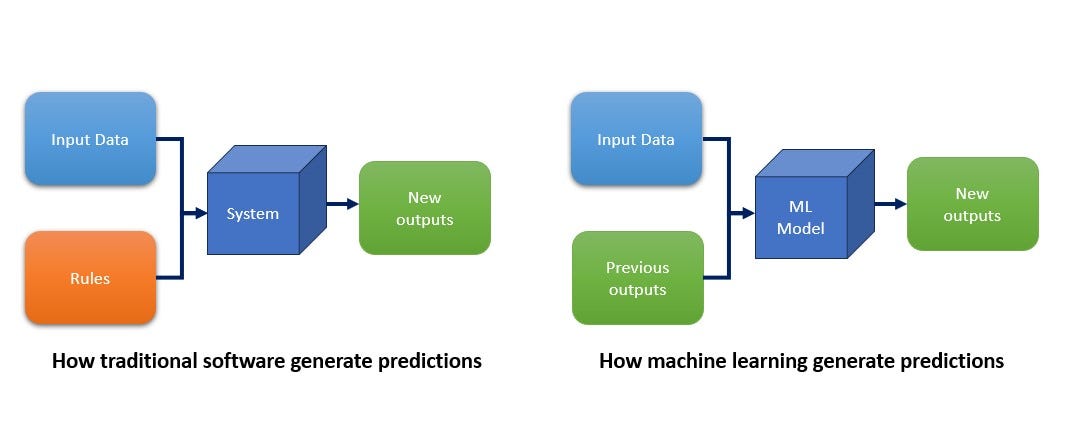 Input Data

Rules

System

New outputs

How traditional software generate predictions

Input Data

Previous outputs

ML Model

New outputs

How machine learning generate predictions